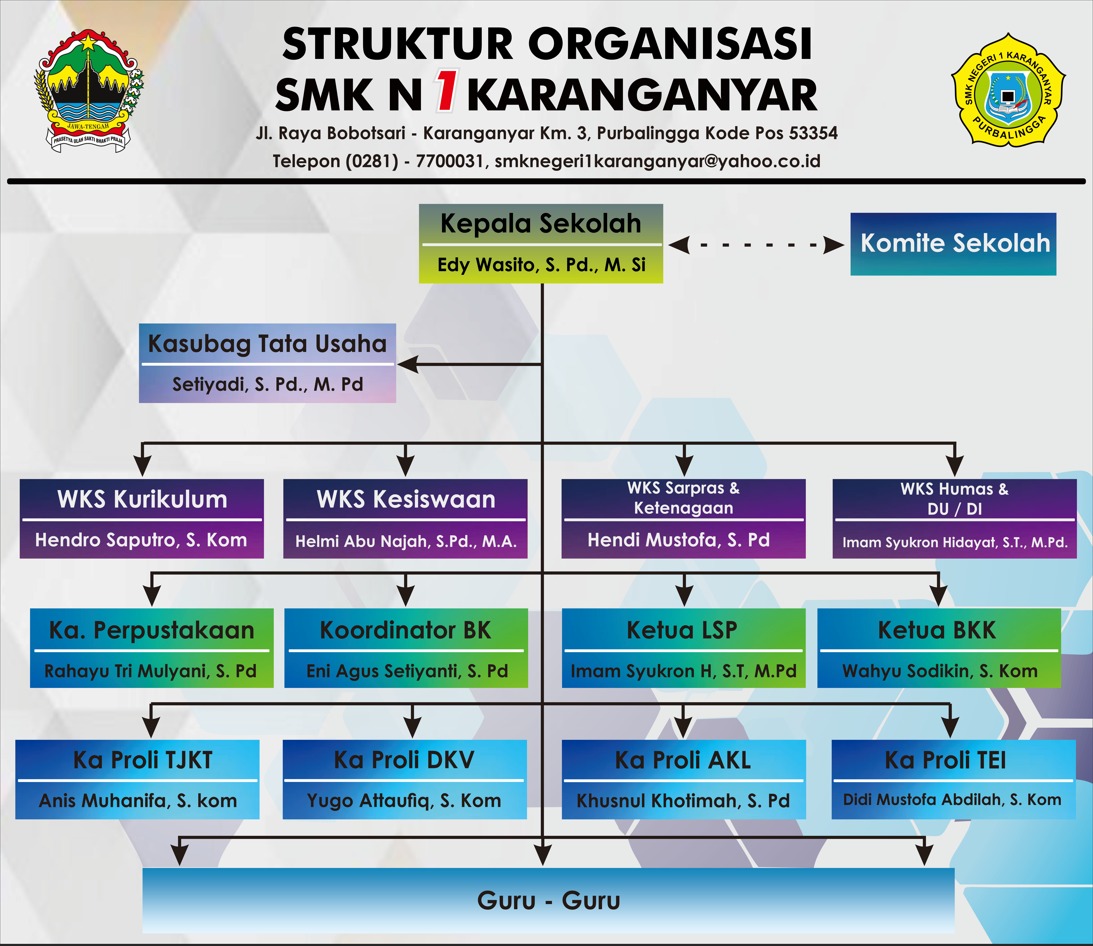 JAWA TENGAH
PRASETYA ULAH SAKTI BHAKTI PRAJA

STRUKTUR ORGANISASI
SMK N 1 KARANGANYAR
Jl. Raya Bobotsari - Karanganyar Km. 3, Purbalingga Kode Pos 53354
Telepon (0281) - 7700031, smknegeri1karanganyar@yahoo.co.id

SMK NEGERI 1 KARANGANYAR
PURBALINGGA

Kepala Sekolah
Edy Wasito, S. Pd., M. Si

Komite Sekolah

Kasubag Tata Usaha
Setiyadi, S. Pd., M. Pd

WKS Kurikulum
Hendro Saputro, S. Kom

WKS Kesiswaan
Helmi Abu Najah, S.Pd., M.A.

WKS Sarpras & Ketenagaan
Hendi Mustofa, S. Pd

WKS Humas & DU / DI
Imam Syukron Hidayat, S.T., M.Pd.

Ka. Perpustakaan
Rahayu Tri Mulyani, S. Pd

Koordinator BK
Eni Agus Setiyanti, S. Pd

Ketua LSP
Imam Syukron H, S.T, M.Pd

Ketua BKK
Wahyu Sodikin, S. Kom

Ka Proli TJKT
Anis Muhanifa, S. kom

Ka Proli DKV
Yugo Attaufiq, S. Kom

Ka Proli AKL
Khusnul Khotimah, S. Pd

Ka Proli TEI
Didi Mustofa Abdilah, S. Kom

Guru - Guru